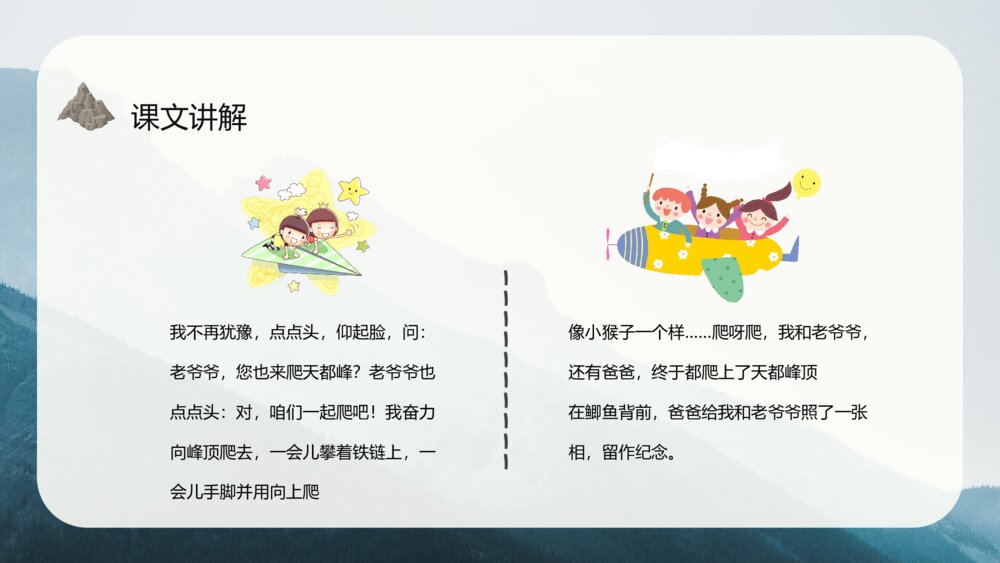 课文讲解

我不再犹豫，点点头，仰起脸，问：老爷爷，您也来爬天都峰？老爷爷也点点头：对，咱们一起爬吧！我奋力向峰顶爬去，一会儿攀着铁链上，一会儿手脚并用向上爬

像小猴子一个样……爬呀爬，我和老爷爷，还有爸爸，终于都爬上了天都峰顶

在鲫鱼背前，爸爸给我和老爷爷照了一张相，留作纪念。